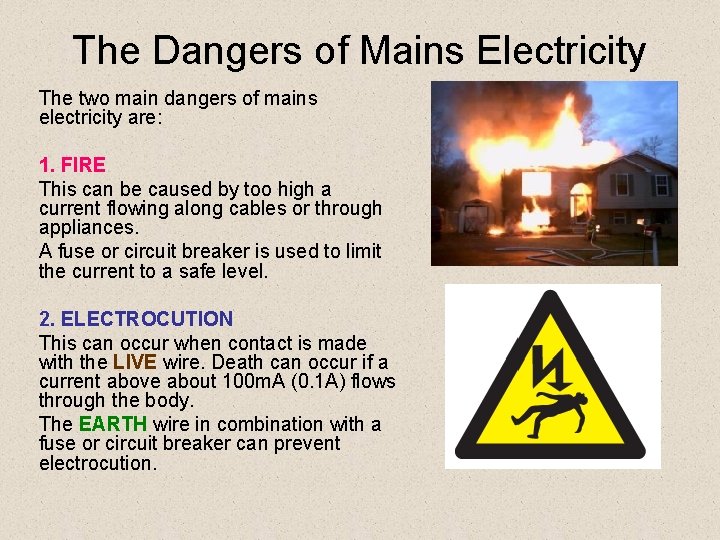 The Dangers of Mains Electricity

The two main dangers of mains electricity are:

1. FIRE

This can be caused by too high a current flowing along cables or through appliances.

A fuse or circuit breaker is used to limit the current to a safe level.

2. ELECTROCUTION

This can occur when contact is made with the LIVE wire. Death can occur if a current above about 100mA (0.1A) flows through the body.

The EARTH wire in combination with a fuse or circuit breaker can prevent electrocution.